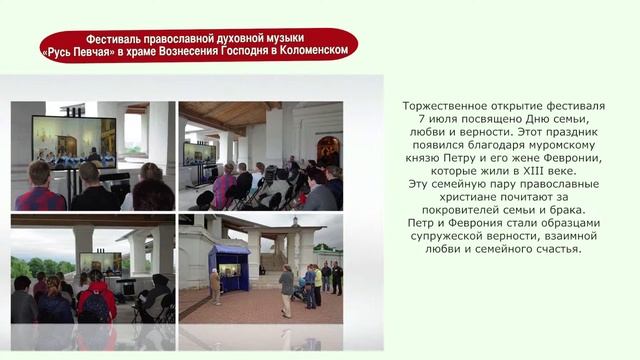 Фестиваль православной духовной музыки «Русь Певчая» в храме Вознесения Господня в Коломенском

Торжественное открытие фестиваля 7 июля посвящено Дню семьи, любви и верности. Этот праздник появился благодаря муромскому князю Петру и его жене Февронии, которые жили в XIII веке.
Эту семейную пару православные христиане почитают за покровителей семьи и брака.
Петр и Феврония стали образцами супружеской верности, взаимной любви и семейного счастья.